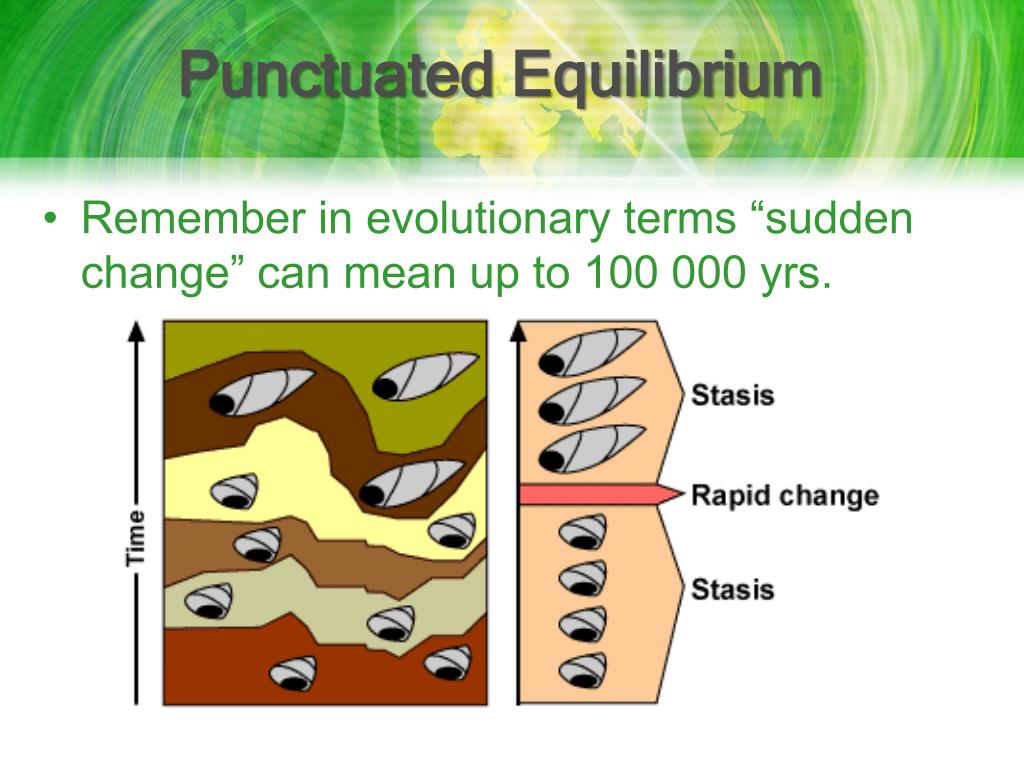 Punctuated Equilibrium

• Remember in evolutionary terms “sudden change” can mean up to 100 000 yrs.

Time

Stasis

Rapid change

Stasis